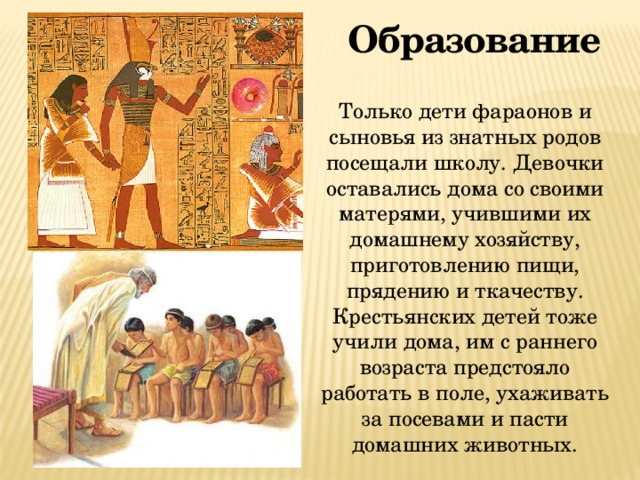 Образование

Только дети фараонов и сыновья из знатных родов посещали школу. Девочки оставались дома со своими матерями, учившими их домашнему хозяйству, приготовлению пищи, прядению и ткачеству. Крестьянских детей тоже учили дома, им с раннего возраста предстояло работать в поле, ухаживать за посевами и пасти домашних животных.